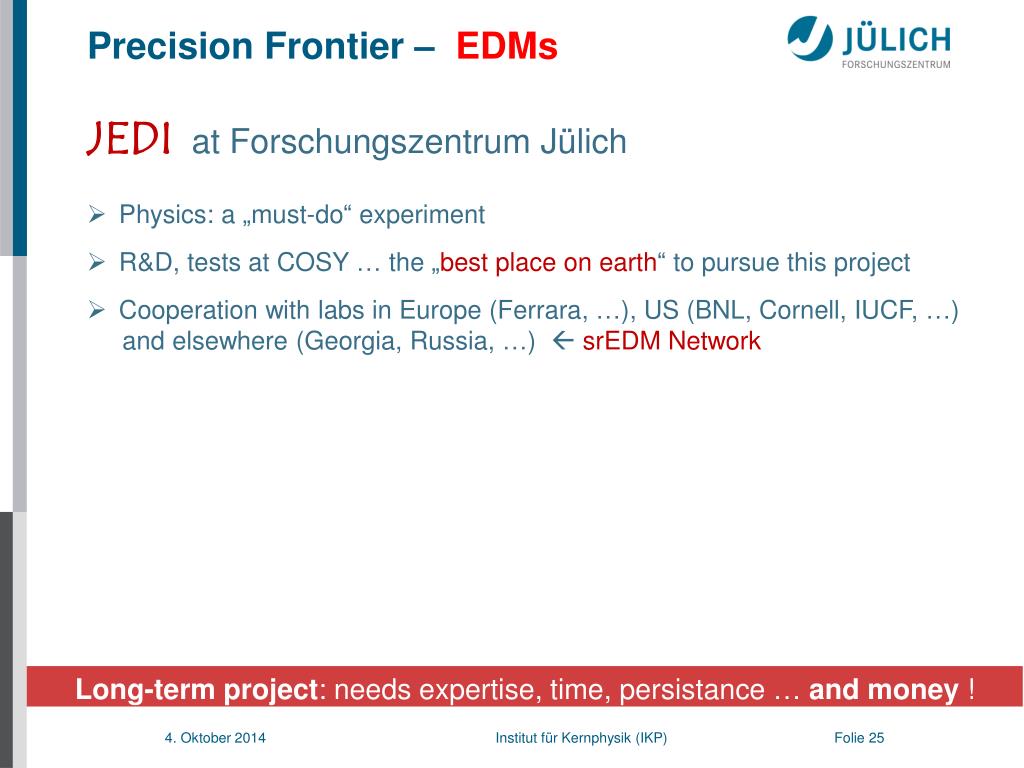 Precision Frontier – EDMs

JÜLICH
FORSCHUNGSZENTRUM

JEDI at Forschungszentrum Jülich

➢ Physics: a „must-do“ experiment

➢ R&D, tests at COSY … the „best place on earth“ to pursue this project

➢ Cooperation with labs in Europe (Ferrara, …), US (BNL, Cornell, IUCF, …) and elsewhere (Georgia, Russia, …) ← srEDM Network

Long-term project: needs expertise, time, persistance … and money !

4. Oktober 2014 Institut für Kernphysik (IKP) Folie 25